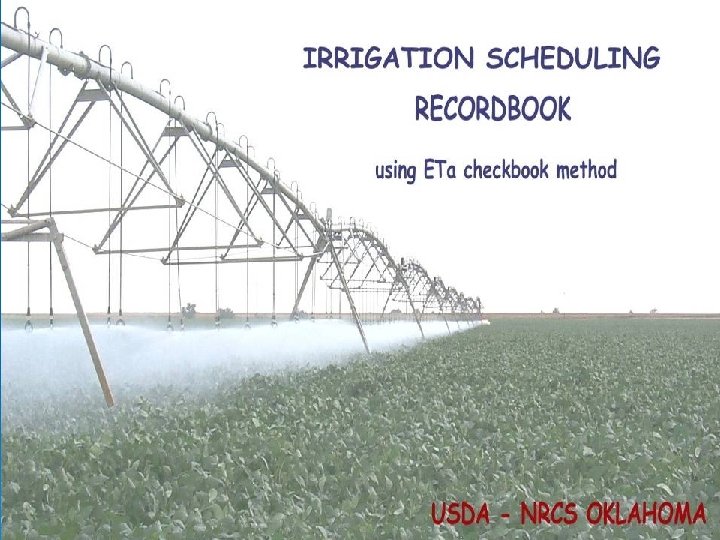 IRRIGATION SCHEDULING RECORDBOOK

using ETa checkbook method

USDA - NRCS OKLAHOMA